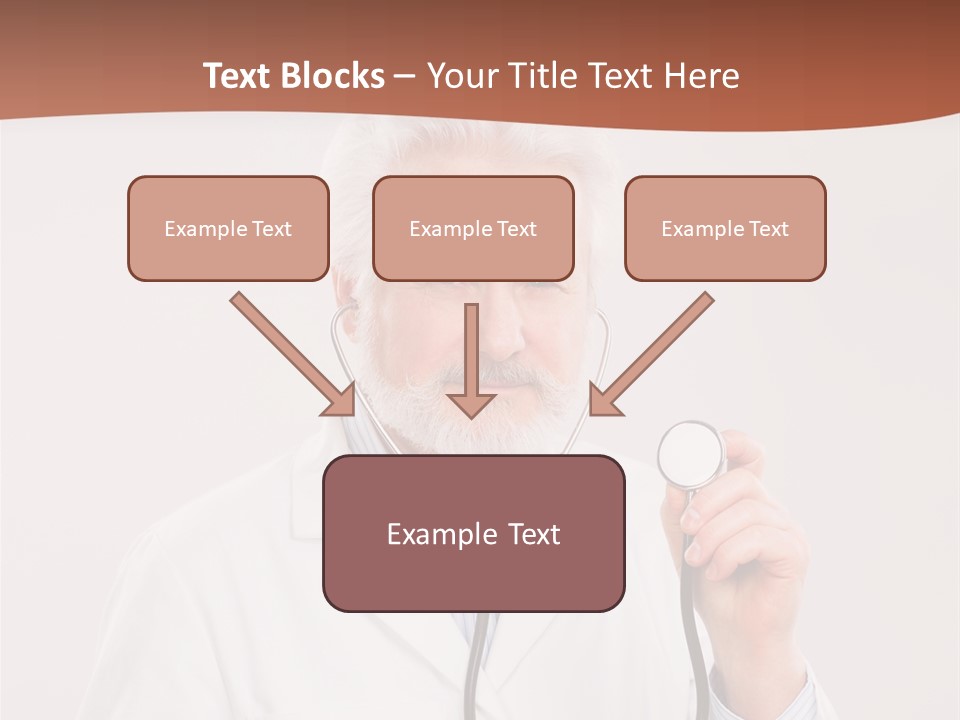 Text Blocks – Your Title Text Here

Example Text

Example Text

Example Text

Example Text